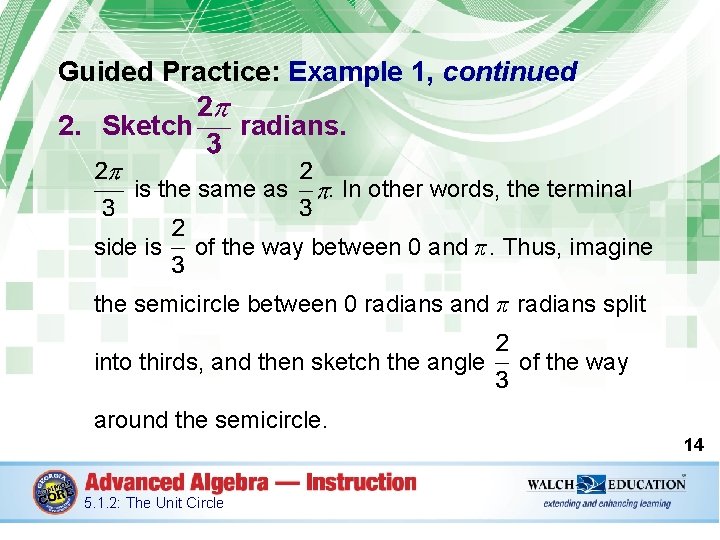 Guided Practice: Example 1, continued

2. Sketch $\frac{2\pi}{3}$ radians.

$\frac{2\pi}{3}$ is the same as $\frac{2}{3}\pi$. In other words, the terminal side is $\frac{2}{3}$ of the way between 0 and $\pi$. Thus, imagine the semicircle between 0 radians and $\pi$ radians split into thirds, and then sketch the angle $\frac{2}{3}$ of the way around the semicircle.

14

GEORGIA COMMON CORE

Advanced Algebra — Instruction

5.1.2: The Unit Circle

WALCH EDUCATION

extending and enhancing learning